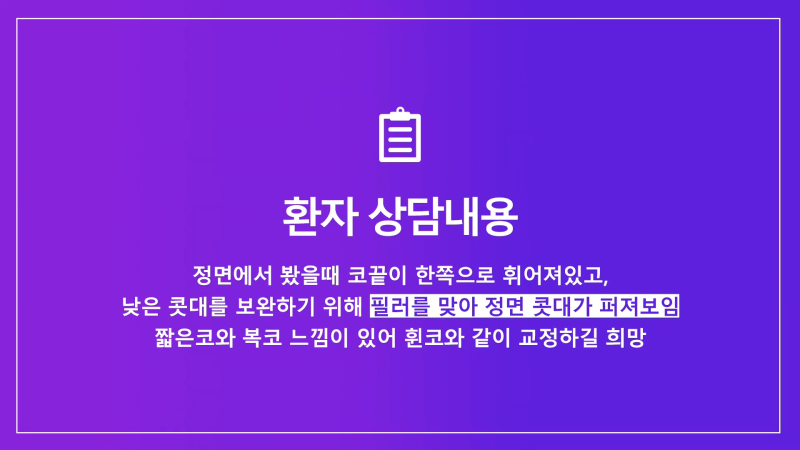 환자 상담내용

정면에서 봤을때 코끝이 한쪽으로 휘어져있고,
낮은 콧대를 보완하기 위해 필러를 맞아 정면 콧대가 퍼져보임
짧은코와 복코 느낌이 있어 휜코와 같이 교정하길 희망